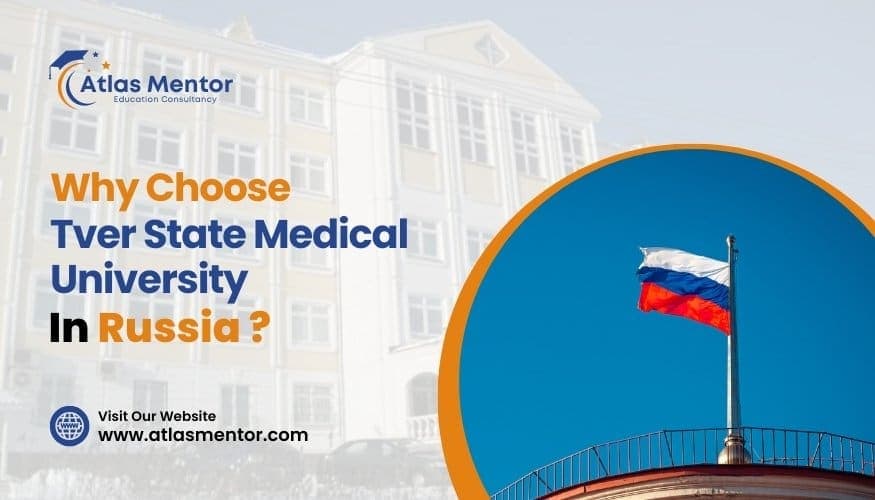 Atlas Mentor
Education Consultancy

Why Choose
Tver State Medical
University
In Russia ?

Visit Our Website
www.atlasmentor.com